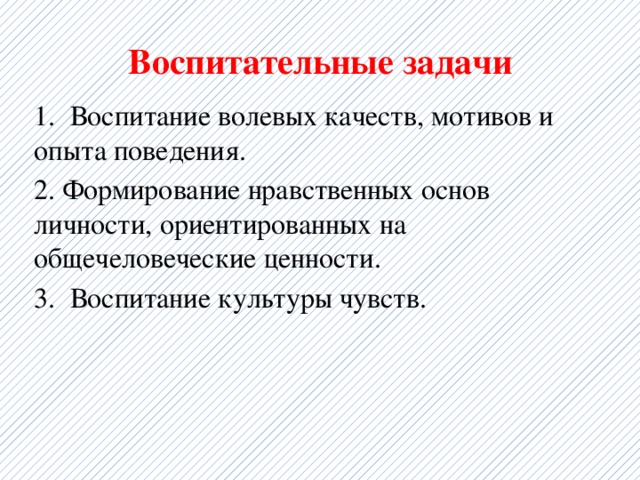 Воспитательные задачи

1. Воспитание волевых качеств, мотивов и опыта поведения.

2. Формирование нравственных основ личности, ориентированных на общечеловеческие ценности.

3. Воспитание культуры чувств.